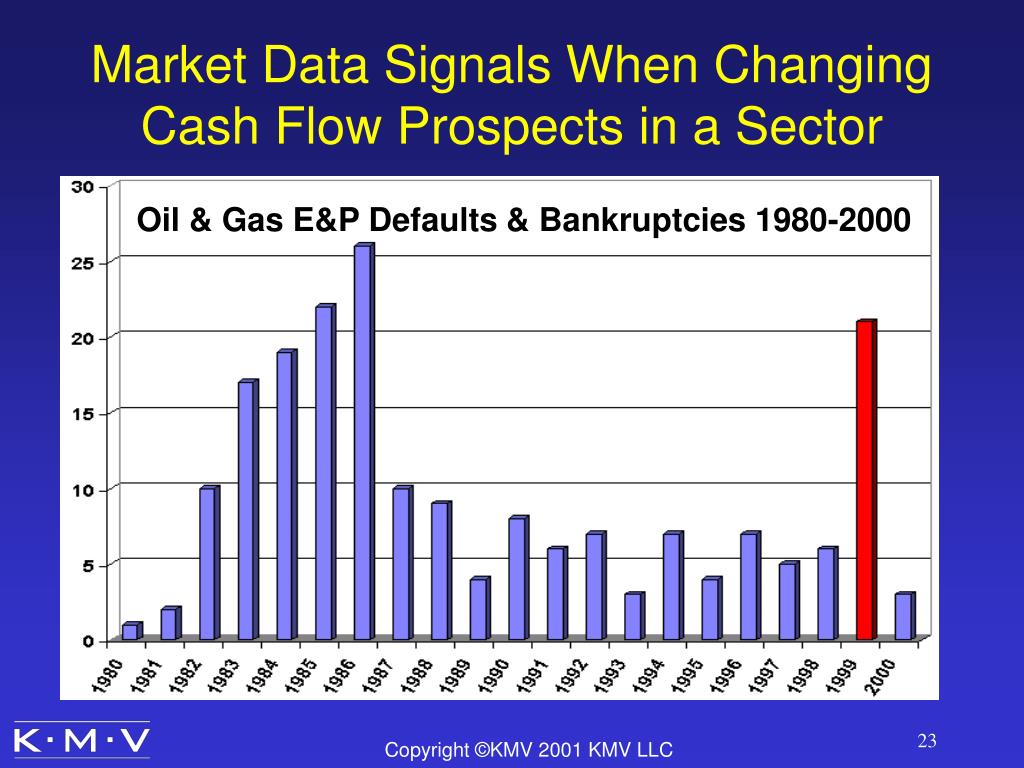 Market Data Signals When Changing Cash Flow Prospects in a Sector

Oil & Gas E&P Defaults & Bankruptcies 1980-2000

30
25
20
15
10
5
0

1980
1981
1982
1983
1984
1985
1986
1987
1988
1989
1990
1991
1992
1993
1994
1995
1996
1997
1998
1999
2000

K·M·V

Copyright ©KMV 2001 KMV LLC

23